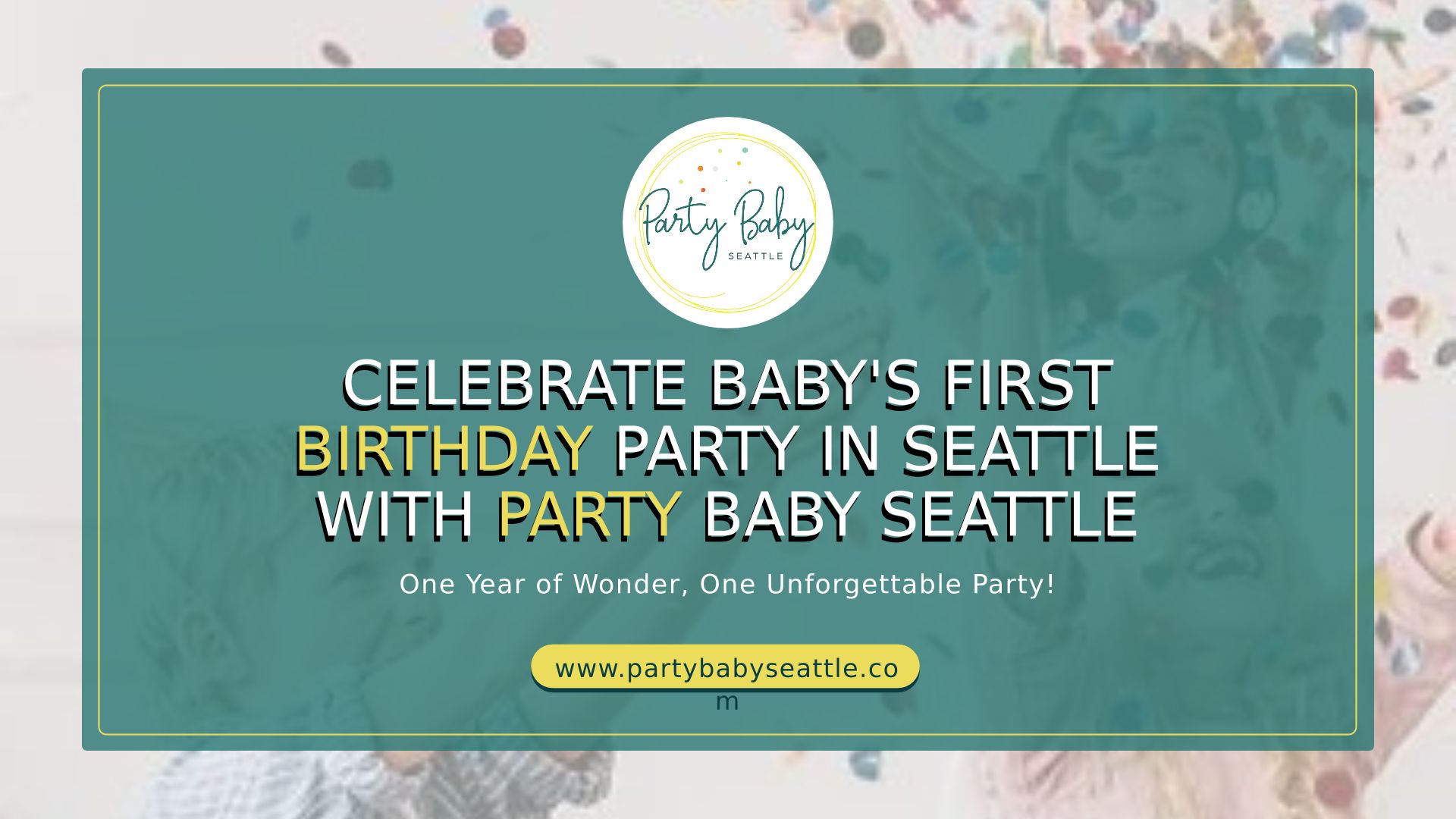 Party Baby
SEATTLE

CELEBRATE BABY'S FIRST BIRTHDAY PARTY IN SEATTLE WITH PARTY BABY SEATTLE

One Year of Wonder, One Unforgettable Party!

www.partybabyseattle.com